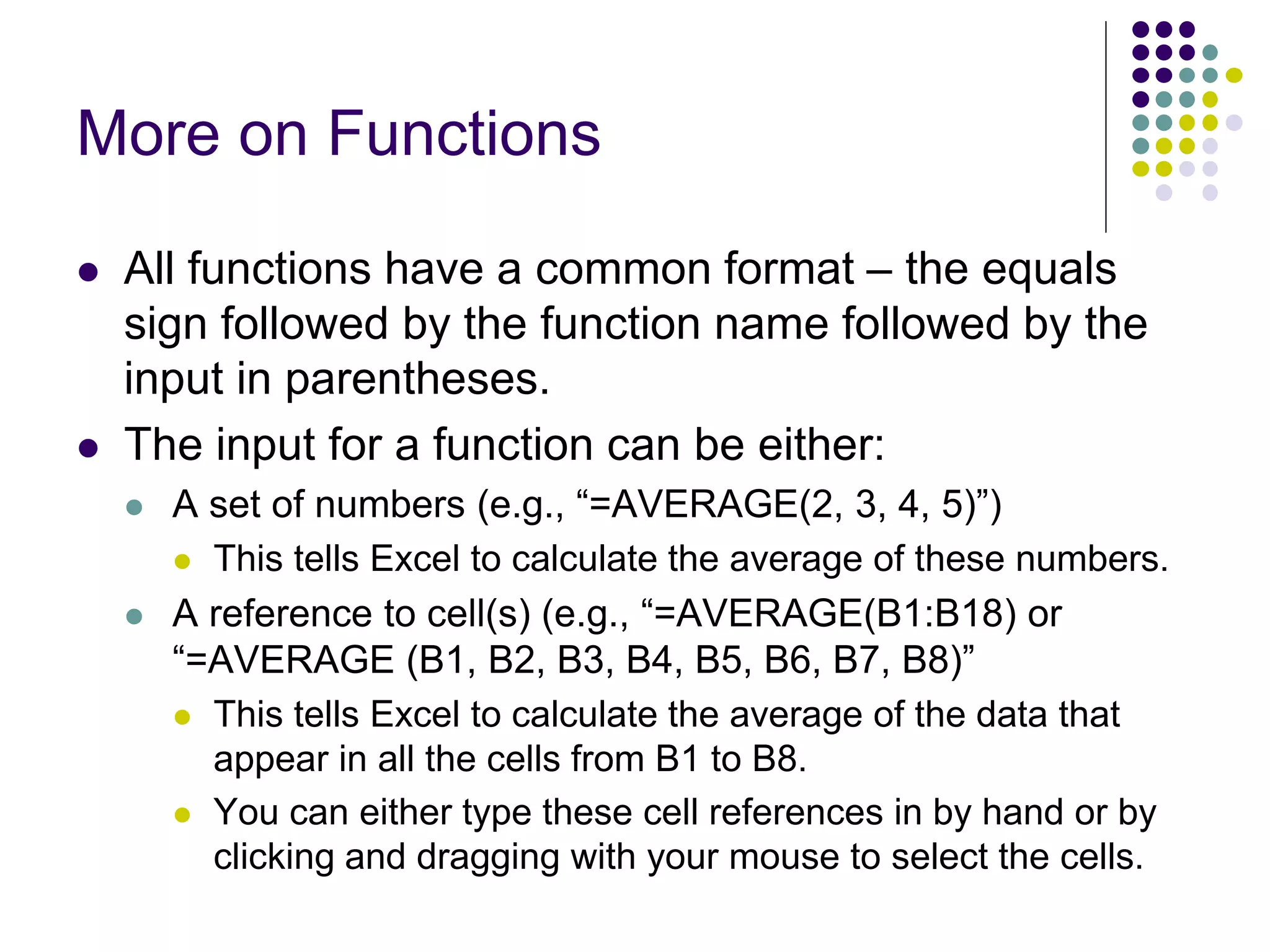 More on Functions

- All functions have a common format – the equals sign followed by the function name followed by the input in parentheses.
- The input for a function can be either:
  - A set of numbers (e.g., “=AVERAGE(2, 3, 4, 5)”)
    - This tells Excel to calculate the average of these numbers.
  - A reference to cell(s) (e.g., “=AVERAGE(B1:B18) or “=AVERAGE (B1, B2, B3, B4, B5, B6, B7, B8)”
    - This tells Excel to calculate the average of the data that appear in all the cells from B1 to B8.
    - You can either type these cell references in by hand or by clicking and dragging with your mouse to select the cells.